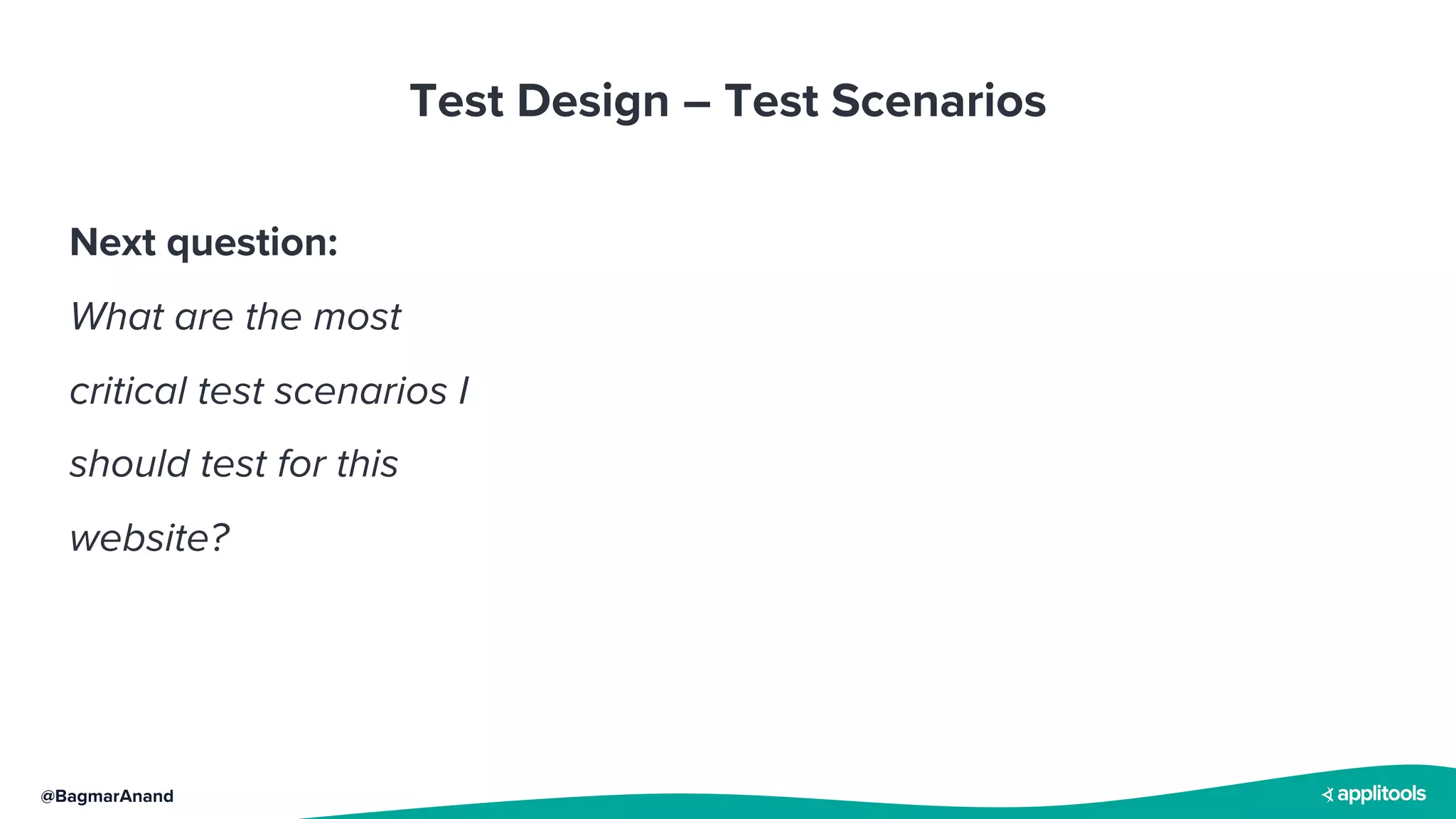 Test Design – Test Scenarios

Next question:

What are the most critical test scenarios I should test for this website?

@BagmarAnand

applitools